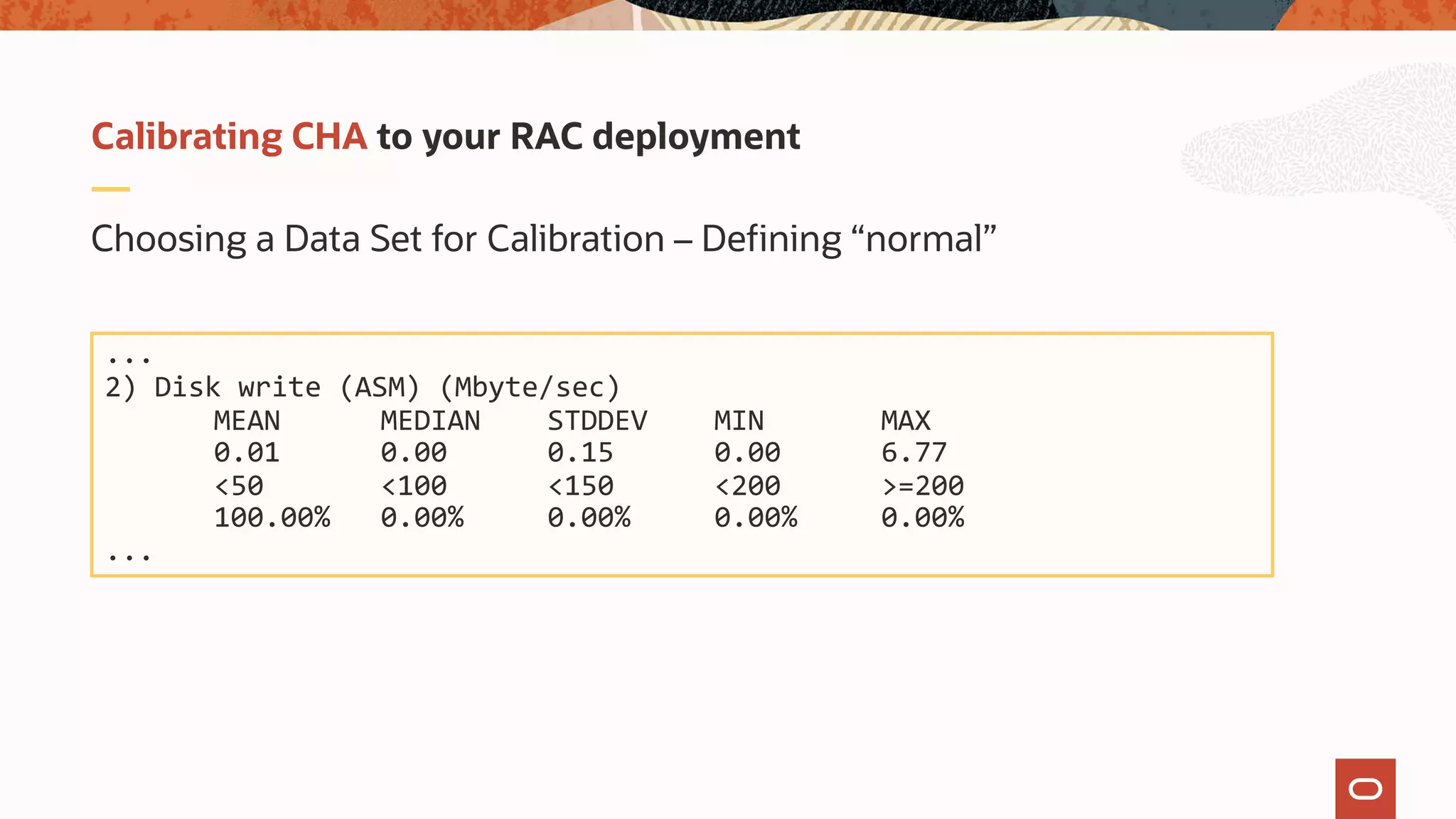 Calibrating CHA to your RAC deployment

Choosing a Data Set for Calibration – Defining “normal”

...
2) Disk write (ASM) (Mbyte/sec)

| MEAN | MEDIAN | STDDEV | MIN | MAX |
|---|---|---|---|---|
| 0.01 | 0.00 | 0.15 | 0.00 | 6.77 |
| <50 | <100 | <150 | <200 | >=200 |
| 100.00% | 0.00% | 0.00% | 0.00% | 0.00% |

...